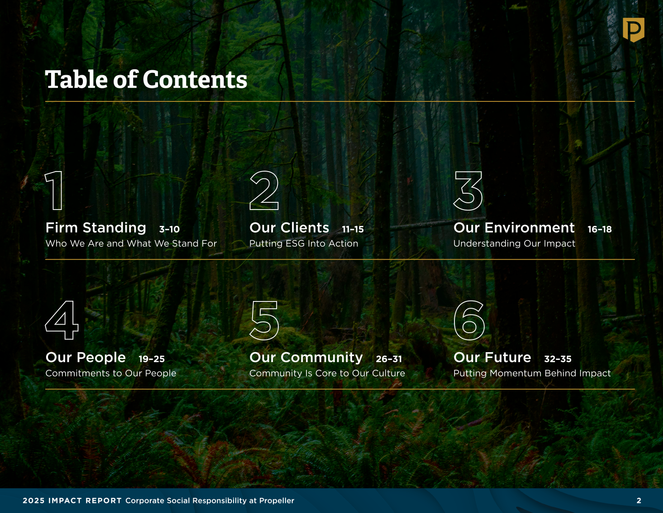 P

Table of Contents

1
Firm Standing 3–10
Who We Are and What We Stand For

2
Our Clients 11–15
Putting ESG Into Action

3
Our Environment 16–18
Understanding Our Impact

4
Our People 19–25
Commitments to Our People

5
Our Community 26–31
Community Is Core to Our Culture

6
Our Future 32–35
Putting Momentum Behind Impact

2025 IMPACT REPORT Corporate Social Responsibility at Propeller 2